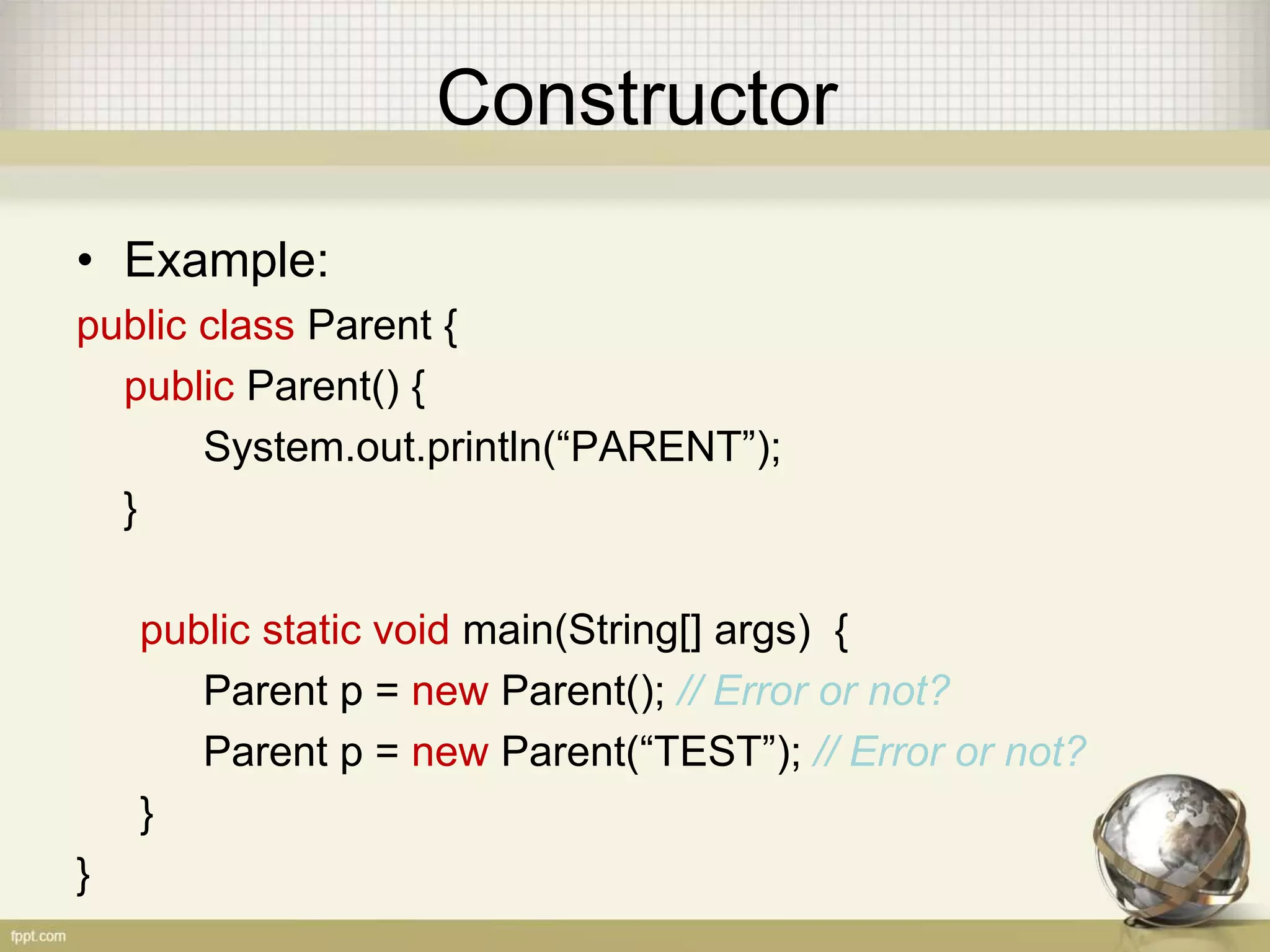 Constructor

• Example:

public class Parent {
    public Parent() {
        System.out.println(“PARENT”);
    }

    public static void main(String[] args) {
        Parent p = new Parent(); // Error or not?
        Parent p = new Parent(“TEST”); // Error or not?
    }
}

fppt.com